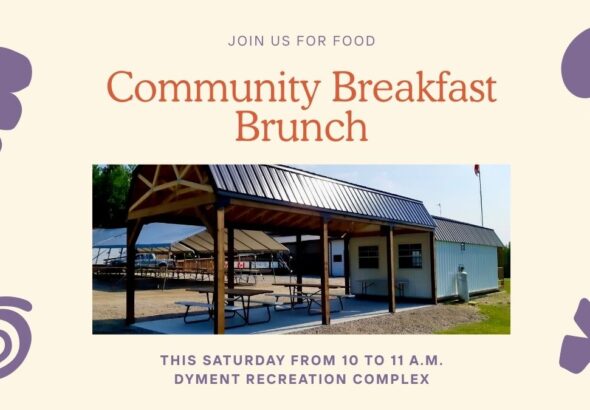 JOIN US FOR FOOD

Community Breakfast Brunch

THIS SATURDAY FROM 10 TO 11 A.M.
DYMENT RECREATION COMPLEX